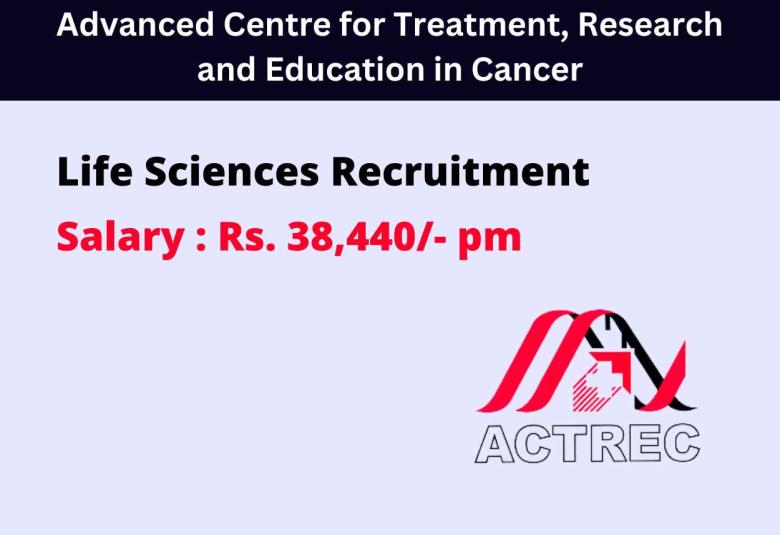 Advanced Centre for Treatment, Research and Education in Cancer

Life Sciences Recruitment

Salary : Rs. 38,440/- pm

ACTREC